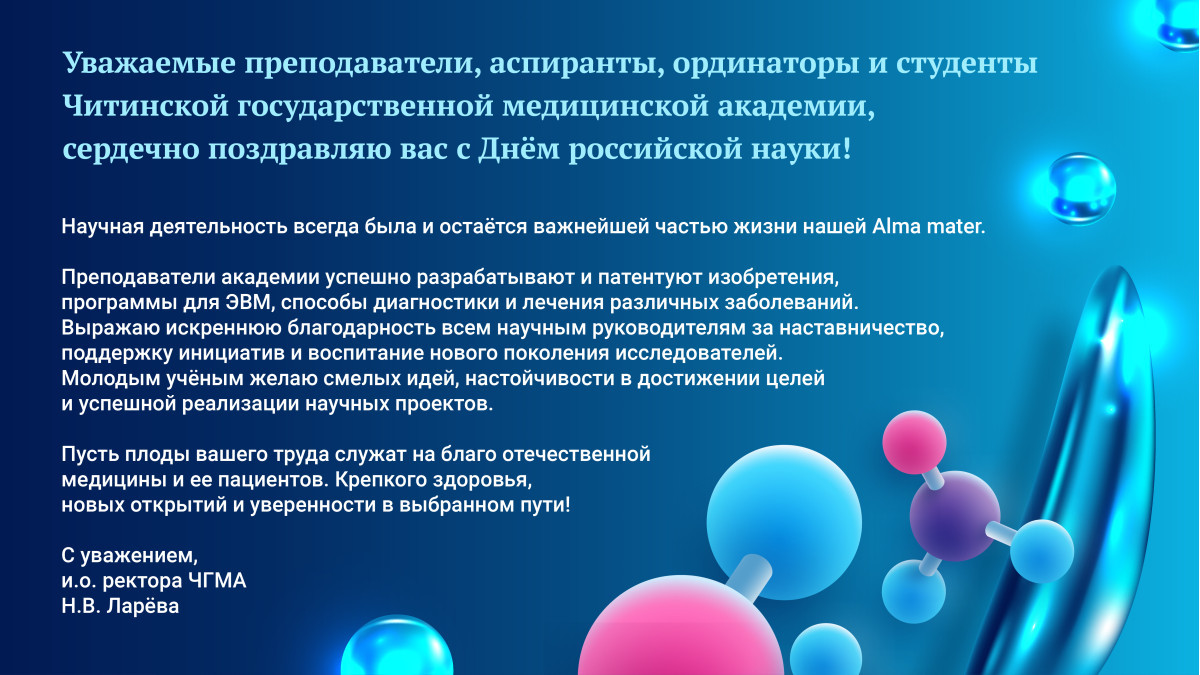 Уважаемые преподаватели, аспиранты, ординаторы и студенты Читинской государственной медицинской академии, сердечно поздравляю вас с Днём российской науки!

Научная деятельность всегда была и остаётся важнейшей частью жизни нашей Alma mater.

Преподаватели академии успешно разрабатывают и патентуют изобретения, программы для ЭВМ, способы диагностики и лечения различных заболеваний. Выражаю искреннюю благодарность всем научным руководителям за наставничество, поддержку инициатив и воспитание нового поколения исследователей. Молодым учёным желаю смелых идей, настойчивости в достижении целей и успешной реализации научных проектов.

Пусть плоды вашего труда служат на благо отечественной медицины и ее пациентов. Крепкого здоровья, новых открытий и уверенности в выбранном пути!

С уважением,
и.о. ректора ЧГМА
Н.В. Ларёва